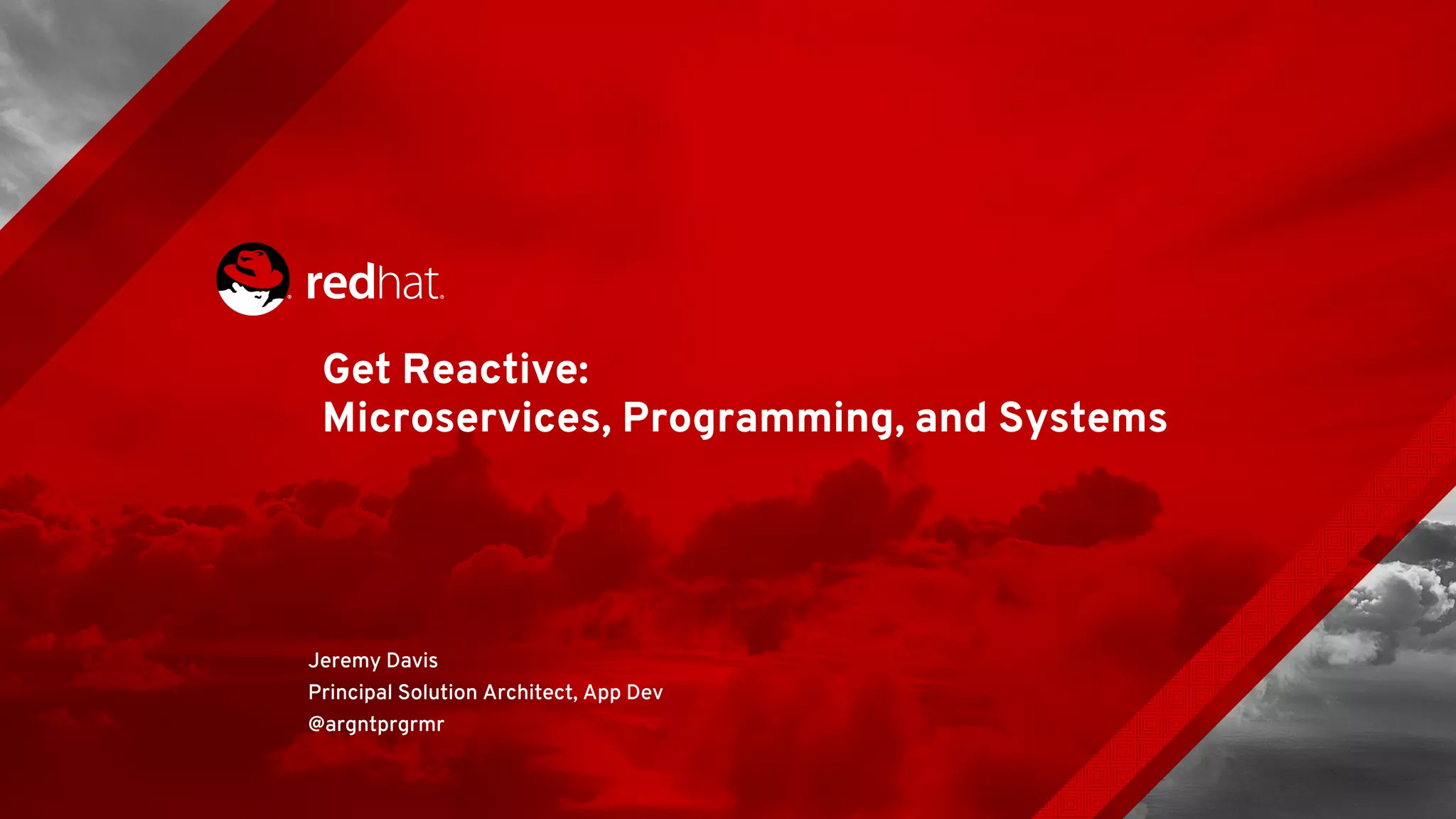 redhat.

Get Reactive:
Microservices, Programming, and Systems

Jeremy Davis
Principal Solution Architect, App Dev
@argntprgrmr